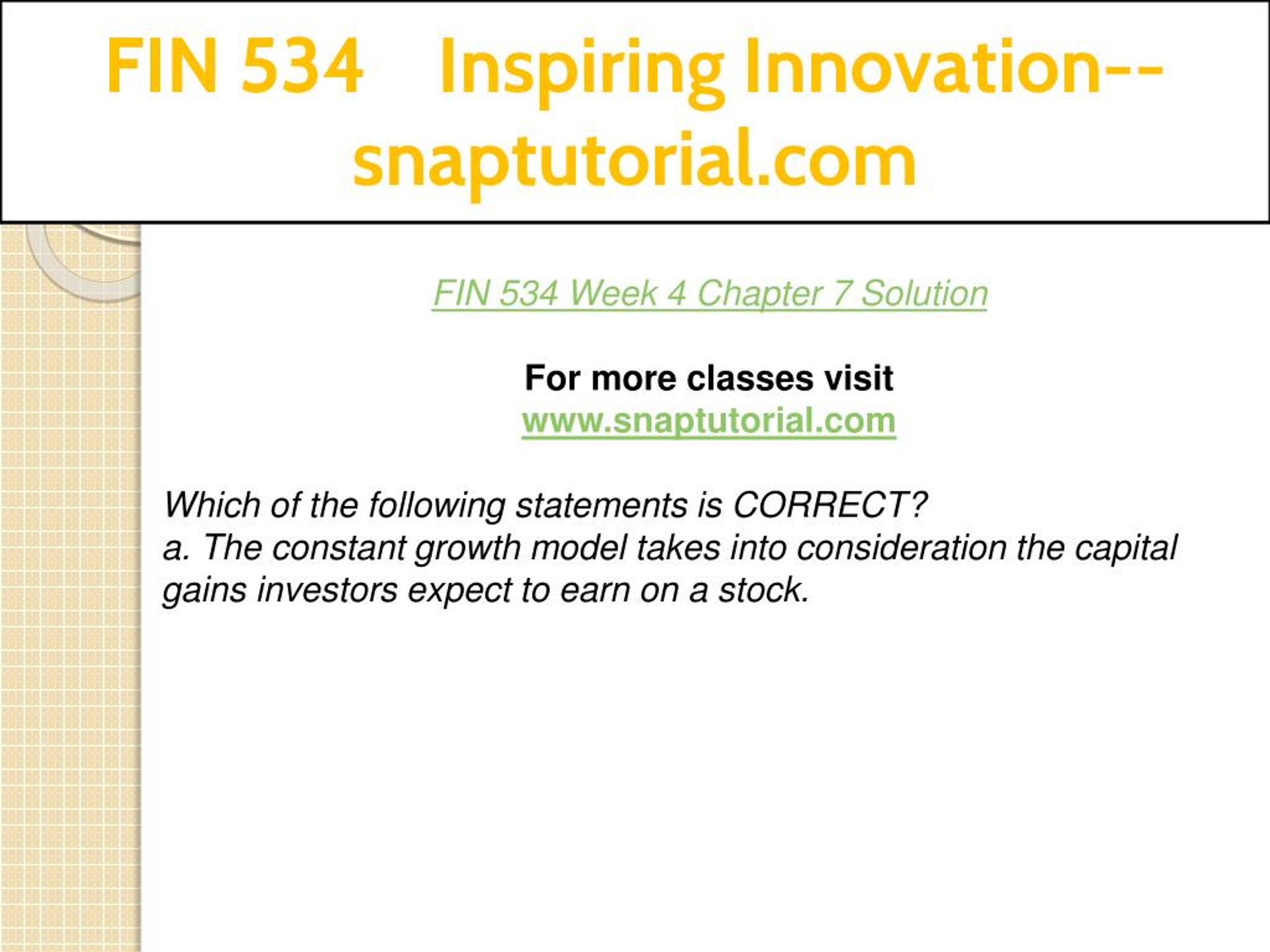 FIN 534 Inspiring Innovation--snaptutorial.com

FIN 534 Week 4 Chapter 7 Solution

For more classes visit
www.snaptutorial.com

Which of the following statements is CORRECT?
a. The constant growth model takes into consideration the capital gains investors expect to earn on a stock.